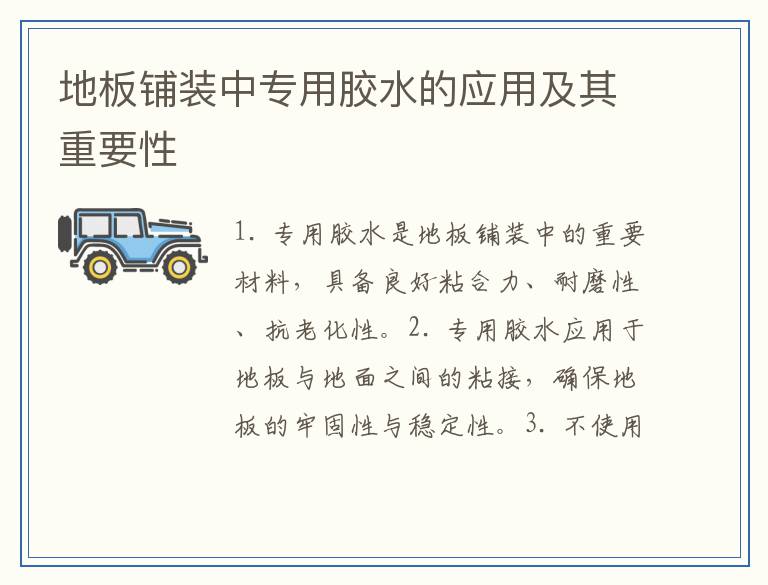 地板铺装中专用胶水的应用及其重要性

1. 专用胶水是地板铺装中的重要材料，具备良好粘合力、耐磨性、抗老化性。2. 专用胶水应用于地板与地面之间的粘接，确保地板的牢固性与稳定性。3. 不使用